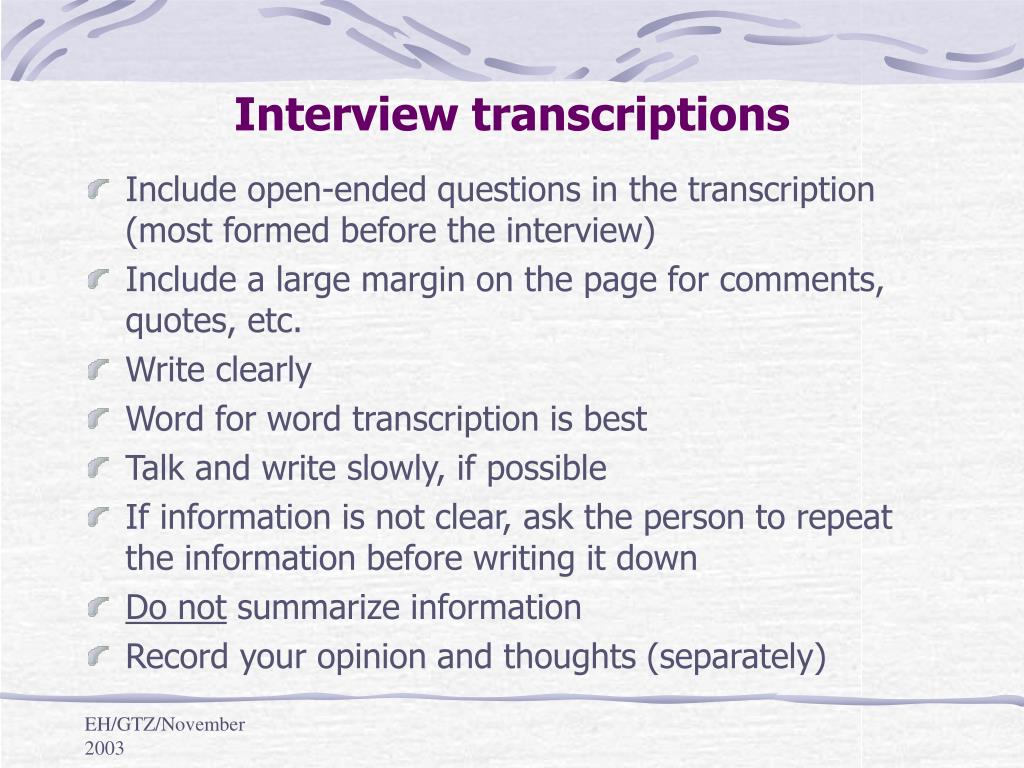 Interview transcriptions

Include open-ended questions in the transcription (most formed before the interview)

Include a large margin on the page for comments, quotes, etc.

Write clearly

Word for word transcription is best

Talk and write slowly, if possible

If information is not clear, ask the person to repeat the information before writing it down

Do not summarize information

Record your opinion and thoughts (separately)

EH/GTZ/November 2003